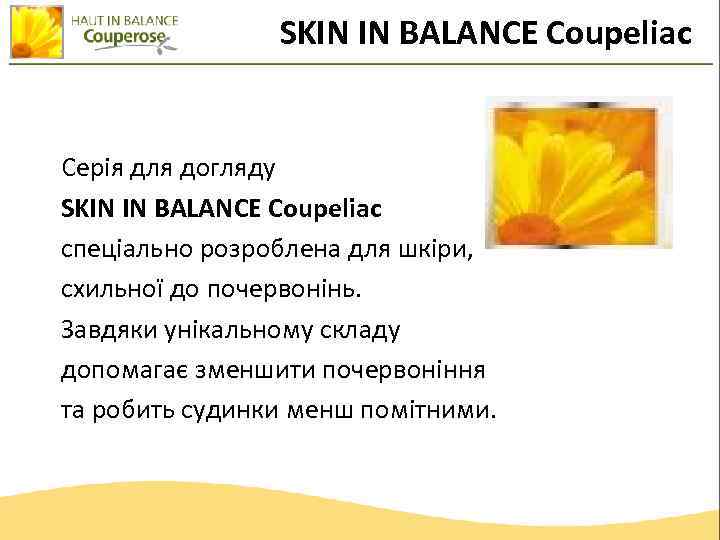 HAUT IN BALANCE
Couperose

SKIN IN BALANCE Coupeliac

Серія для догляду
SKIN IN BALANCE Coupeliac
спеціально розроблена для шкіри, схильної до почервонінь.
Завдяки унікальному складу допомагає зменшити почервоніння та робить судинки менш помітними.